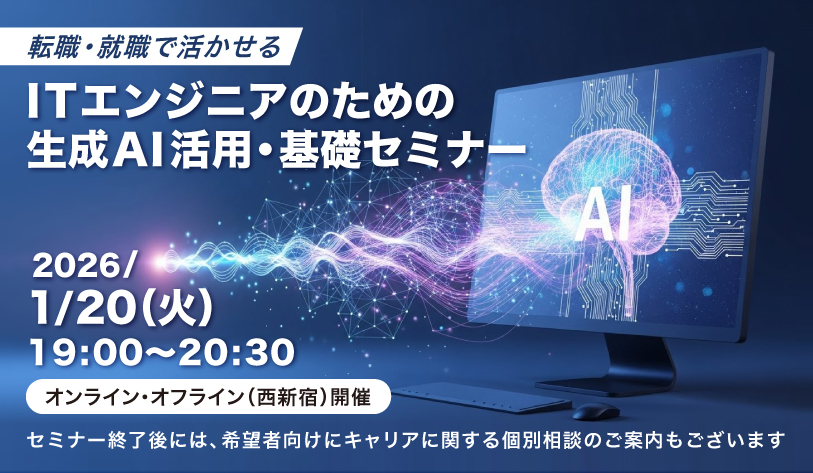 転職・就職で活かせる

ITエンジニアのための
生成AI活用・基礎セミナー

AI

2026/
1/20(火)
19:00〜20:30

オンライン・オフライン(西新宿)開催

セミナー終了後には、希望者向けにキャリアに関する個別相談のご案内もございます